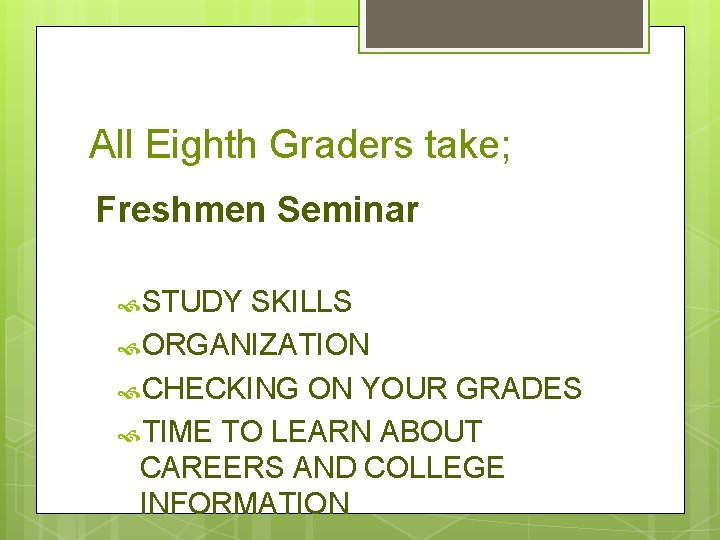 All Eighth Graders take;

Freshmen Seminar

STUDY SKILLS
ORGANIZATION
CHECKING ON YOUR GRADES
TIME TO LEARN ABOUT CAREERS AND COLLEGE INFORMATION